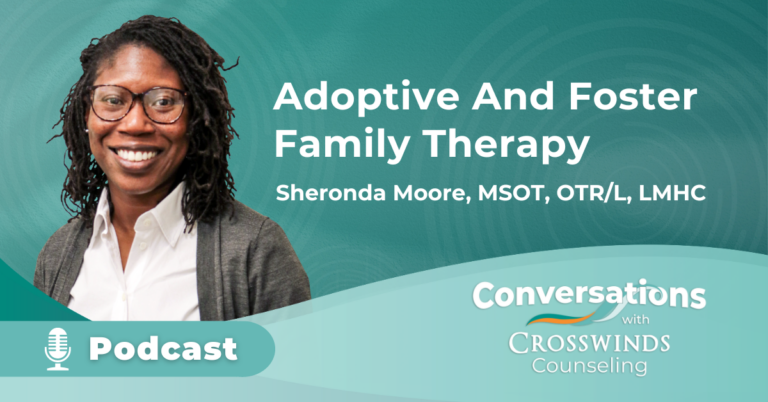 Adoptive And Foster Family Therapy

Sheronda Moore, MSOT, OTR/L, LMHC

Podcast

Conversations with CROSSWINDS Counseling